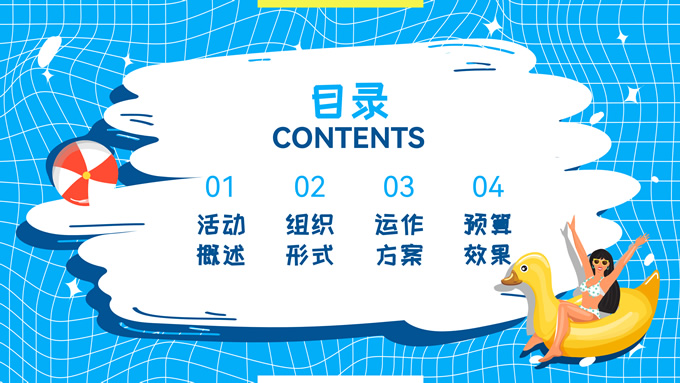 目录
CONTENTS

01
活动概述

02
组织形式

03
运作方案

04
预算效果